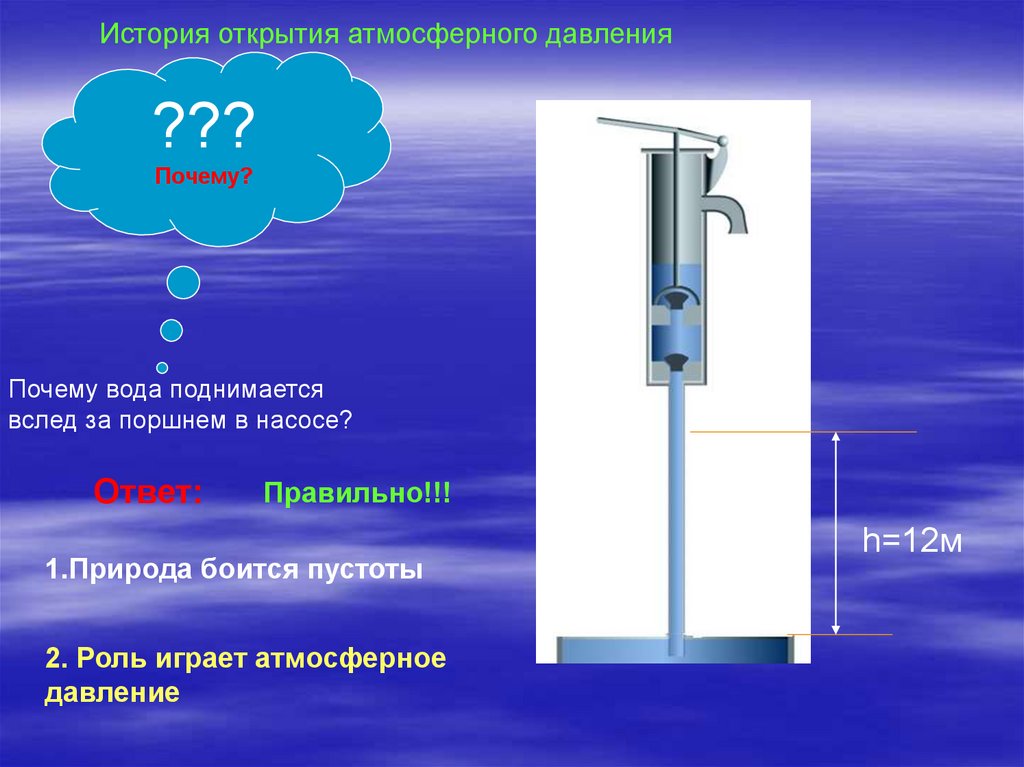 История открытия атмосферного давления

???
Почему?

Почему вода поднимается вслед за поршнем в насосе?

Ответ: Правильно!!!

1.Природа боится пустоты

2. Роль играет атмосферное давление

h=12м